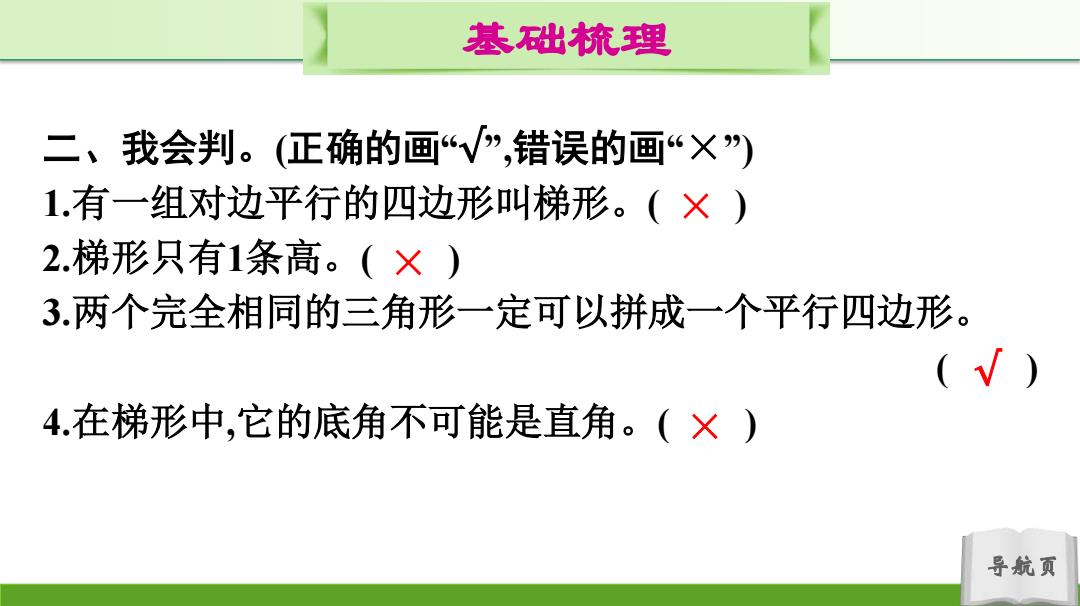 基础梳理

二、我会判。(正确的画“√”,错误的画“×”)
1.有一组对边平行的四边形叫梯形。( × )
2.梯形只有1条高。( × )
3.两个完全相同的三角形一定可以拼成一个平行四边形。( √ )
4.在梯形中,它的底角不可能是直角。( × )

导航页